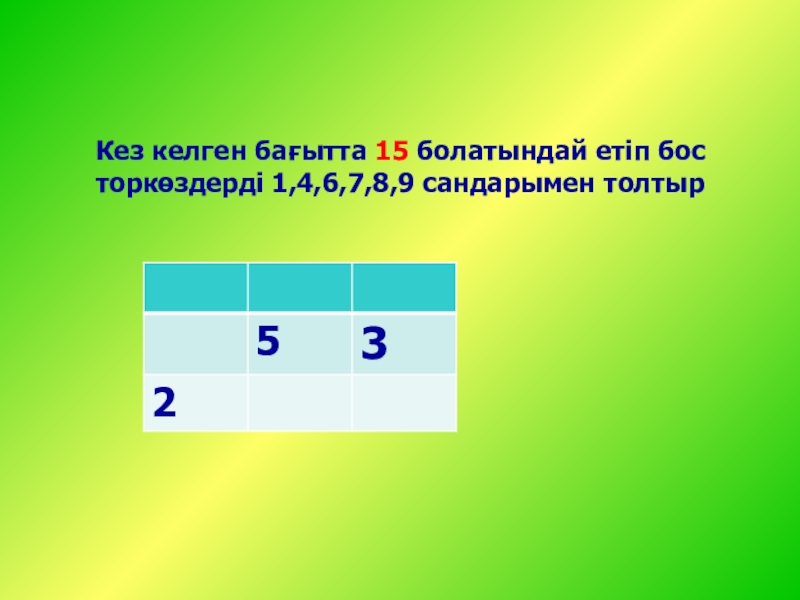 Кез келген бағытта 15 болатындай етіп бос торкөздерді 1,4,6,7,8,9 сандарымен толтыр

| | | |
|---|---|---|
| | 5 | 3 |
| 2 | | |